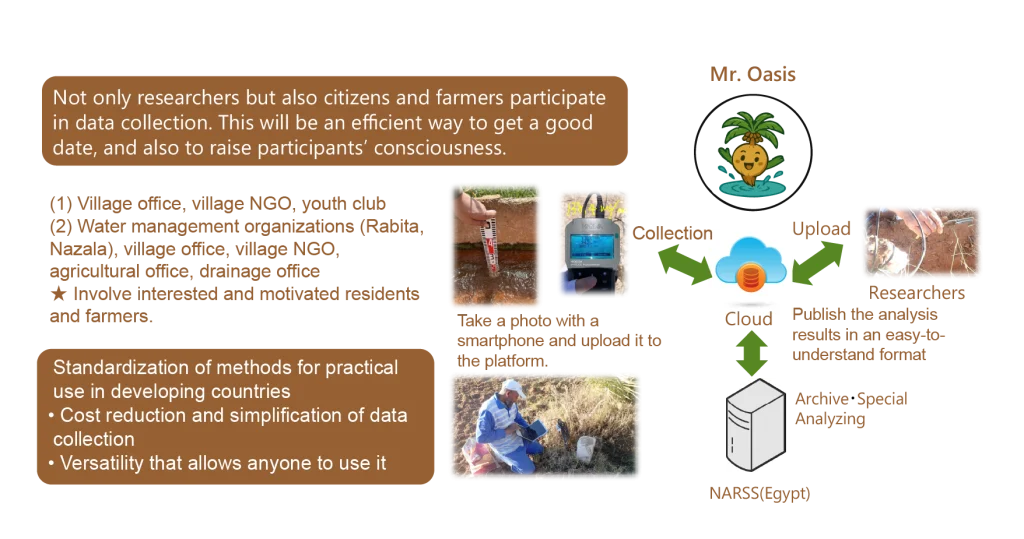 Not only researchers but also citizens and farmers participate in data collection. This will be an efficient way to get a good date, and also to raise participants' consciousness.

(1) Village office, village NGO, youth club
(2) Water management organizations (Rabita, Nazala), village office, village NGO, agricultural office, drainage office
★ Involve interested and motivated residents and farmers.

Standardization of methods for practical use in developing countries
• Cost reduction and simplification of data collection
• Versatility that allows anyone to use it

Take a photo with a smartphone and upload it to the platform.

Mr. Oasis

Collection

Upload

Cloud

Researchers

Publish the analysis results in an easy-to-understand format

Archive・Special Analyzing

NARSS(Egypt)